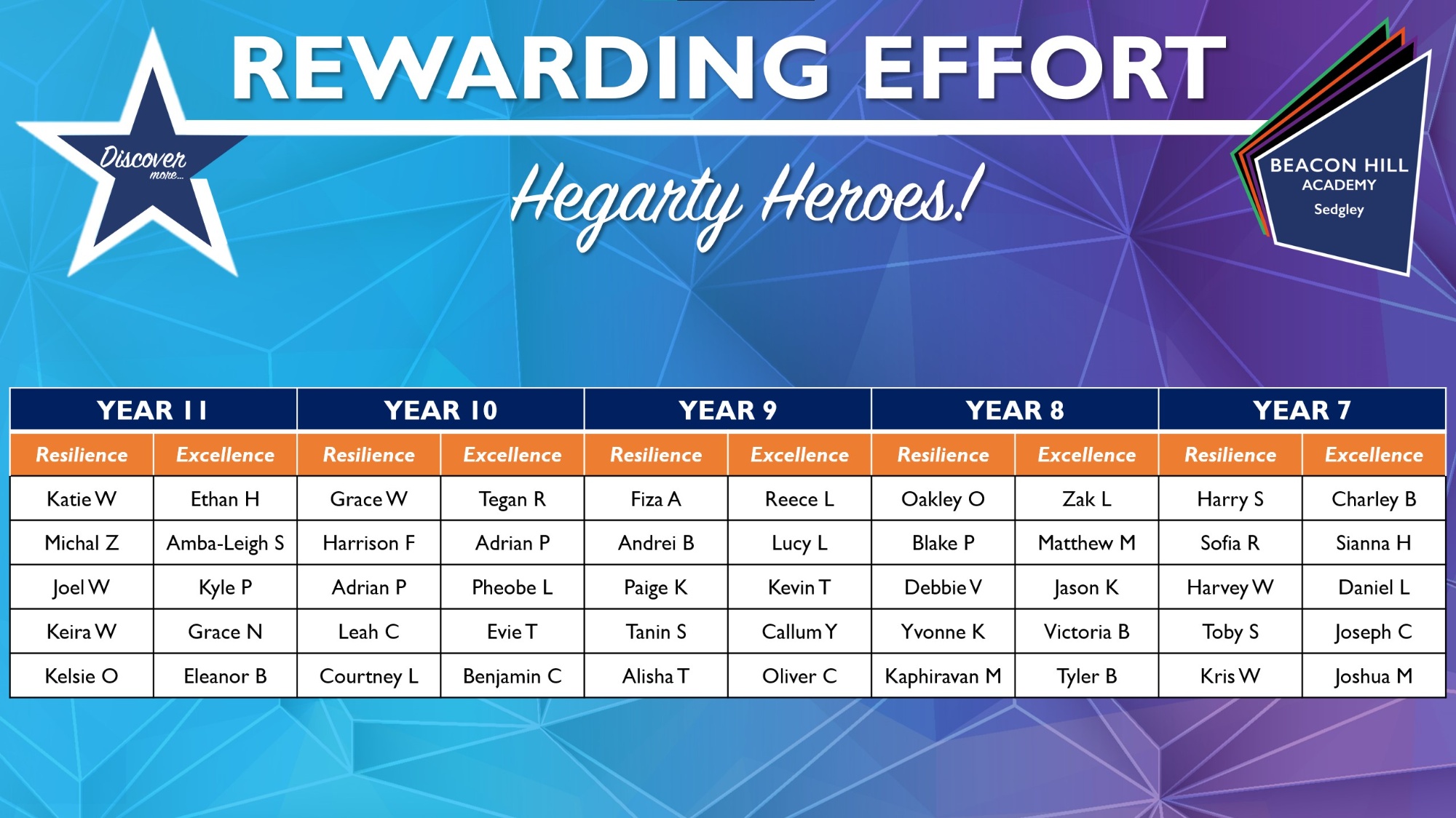 REWARDING EFFORT

Discover more...

Hegarty Heroes!

BEACON HILL ACADEMY Sedgley

| YEAR 11 | | YEAR 10 | | YEAR 9 | | YEAR 8 | | YEAR 7 | |
|---|---|---|---|---|---|---|---|---|---|
| Resilience | Excellence | Resilience | Excellence | Resilience | Excellence | Resilience | Excellence | Resilience | Excellence |
| Katie W | Ethan H | Grace W | Tegan R | Fiza A | Reece L | Oakley O | Zak L | Harry S | Charley B |
| Michal Z | Amba-Leigh S | Harrison F | Adrian P | Andrei B | Lucy L | Blake P | Matthew M | Sofia R | Sianna H |
| Joel W | Kyle P | Adrian P | Pheobe L | Paige K | Kevin T | Debbie V | Jason K | Harvey W | Daniel L |
| Keira W | Grace N | Leah C | Evie T | Tanin S | Callum Y | Yvonne K | Victoria B | Toby S | Joseph C |
| Kelsie O | Eleanor B | Courtney L | Benjamin C | Alisha T | Oliver C | Kaphiravan M | Tyler B | Kris W | Joshua M |